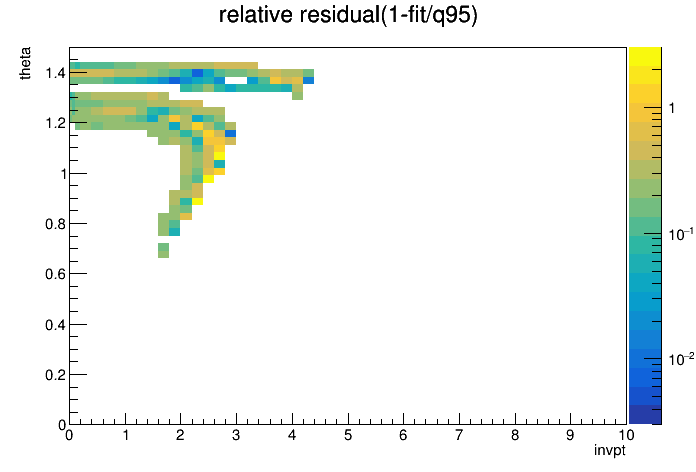 relative residual(1-fit/q95)

theta

1.4
1.2
1
0.8
0.6
0.4
0.2
0

0 1 2 3 4 5 6 7 8 9 10

invpt

1
$10^{-1}$
$10^{-2}$